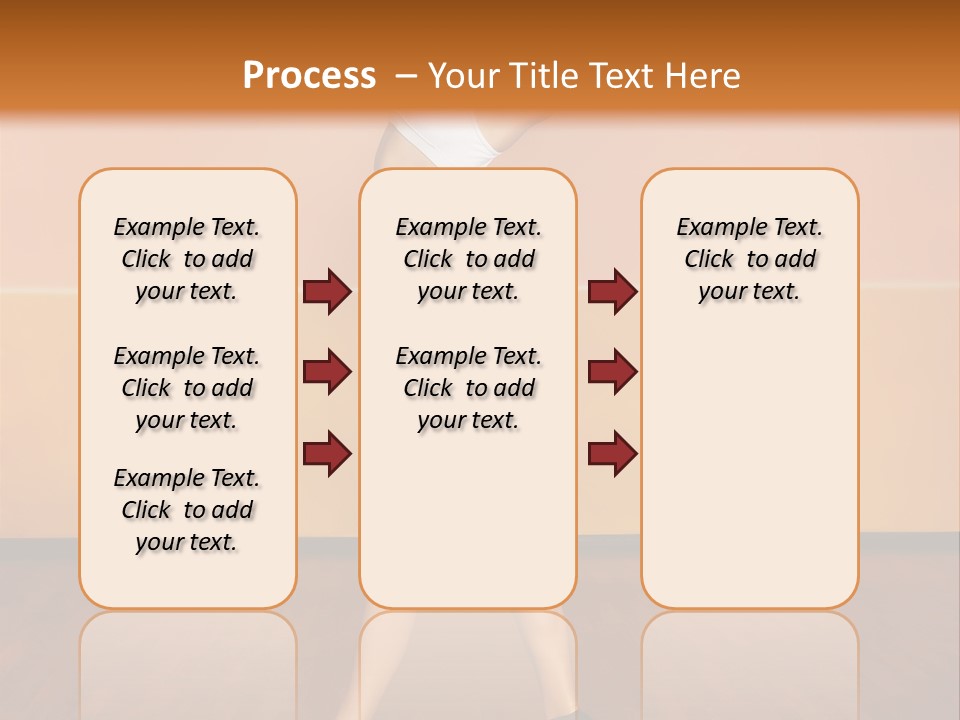 Process – Your Title Text Here

Example Text. Click to add your text.

Example Text. Click to add your text.

Example Text. Click to add your text.

Example Text. Click to add your text.

Example Text. Click to add your text.

Example Text. Click to add your text.